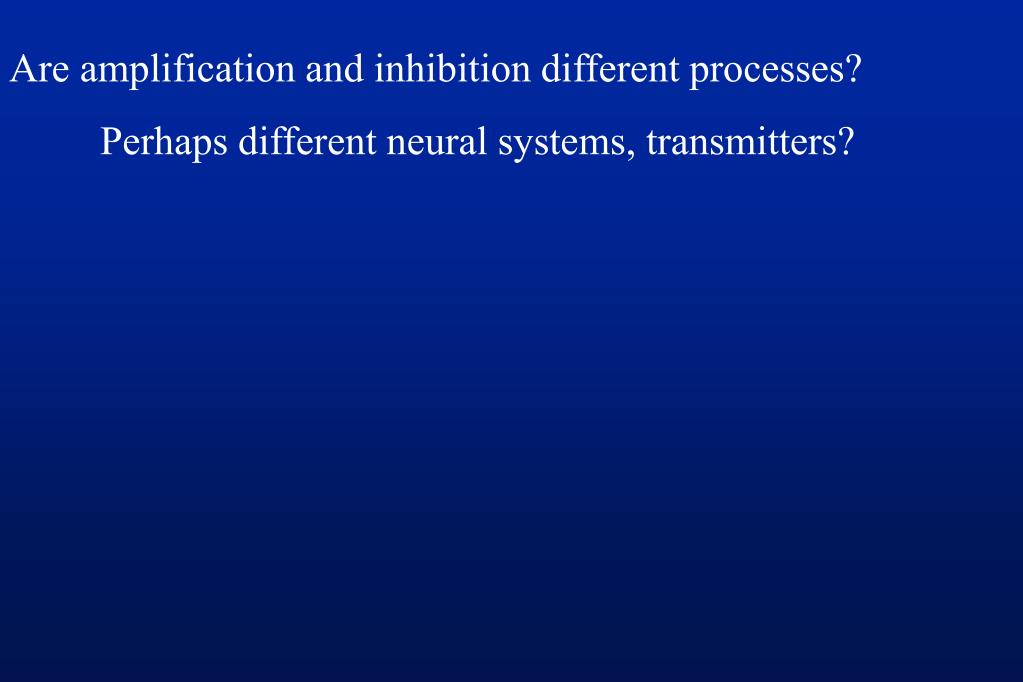 Are amplification and inhibition different processes?

Perhaps different neural systems, transmitters?